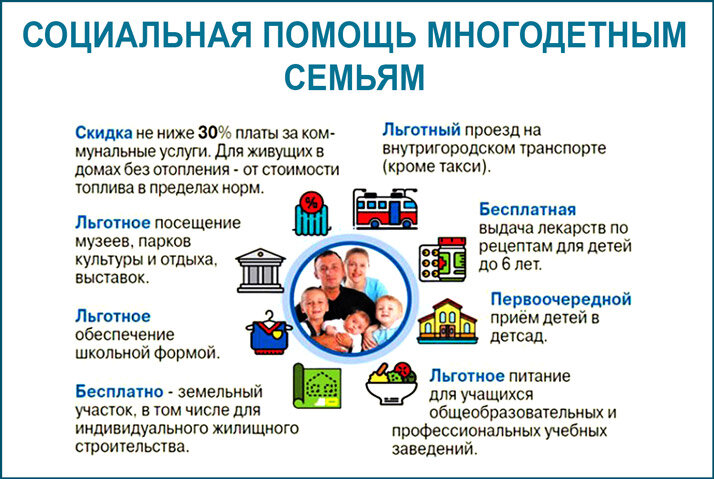 СОЦИАЛЬНАЯ ПОМОЩЬ МНОГОДЕТНЫМ СЕМЬЯМ

Скидка не ниже 30% платы за коммунальные услуги. Для живущих в домах без отопления - от стоимости топлива в пределах норм.

Льготное посещение музеев, парков культуры и отдыха, выставок.

Льготное обеспечение школьной формой.

Бесплатно - земельный участок, в том числе для индивидуального жилищного строительства.

Льготный проезд на внутригородском транспорте (кроме такси).

Бесплатная выдача лекарств по рецептам для детей до 6 лет.

Первоочередной приём детей в детсад.

Льготное питание для учащихся общеобразовательных и профессиональных учебных заведений.

%